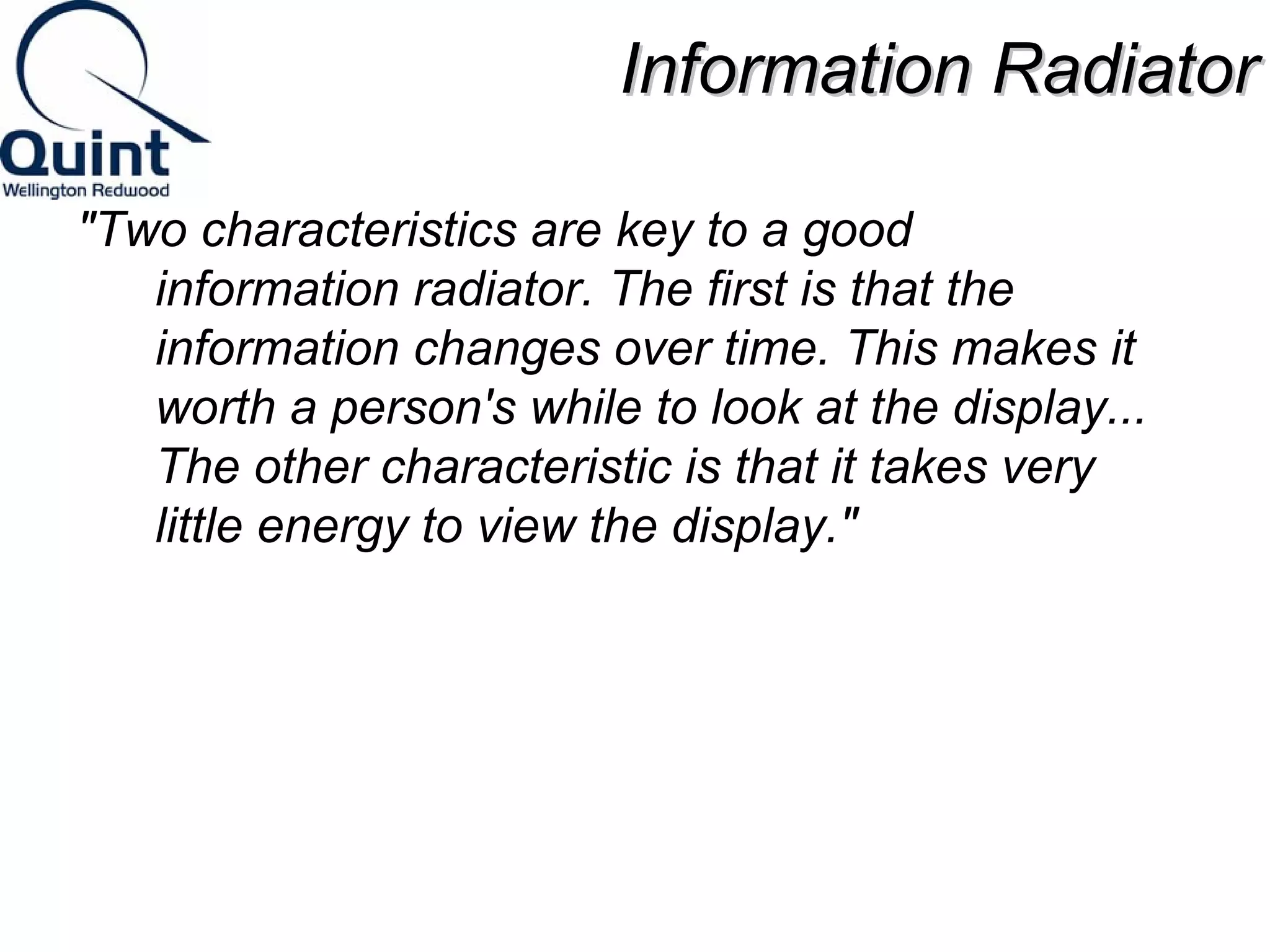 Quint
Wellington Redwood

Information Radiator

"Two characteristics are key to a good information radiator. The first is that the information changes over time. This makes it worth a person's while to look at the display... The other characteristic is that it takes very little energy to view the display."